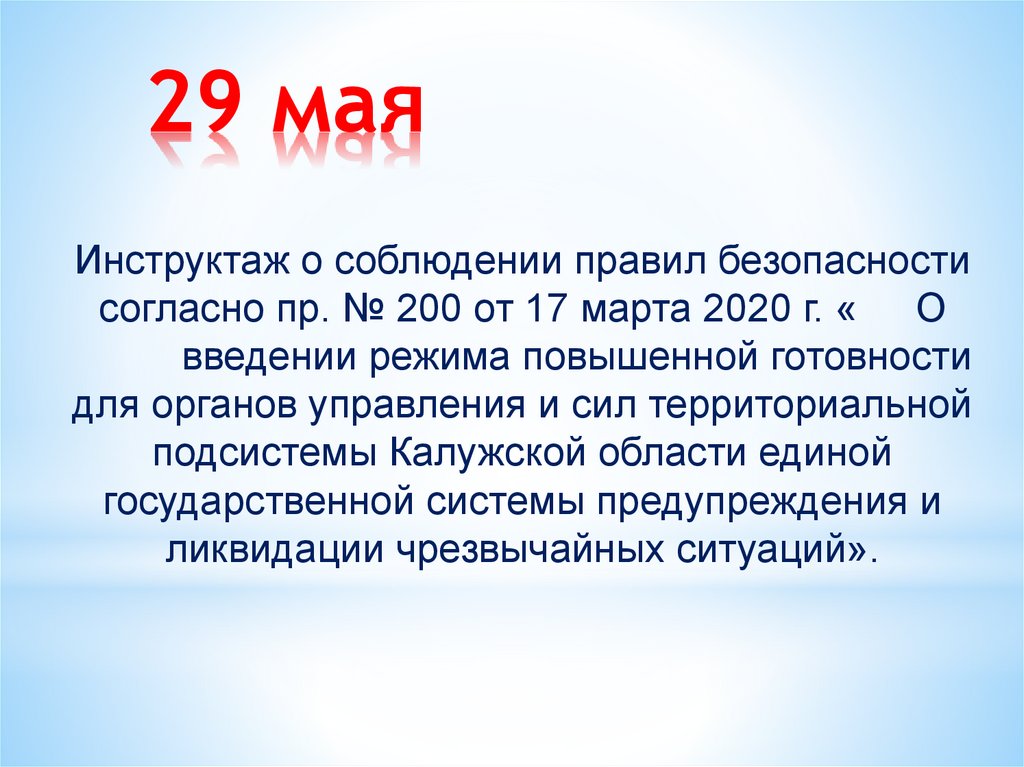 29 мая

Инструктаж о соблюдении правил безопасности согласно пр. № 200 от 17 марта 2020 г. «      О введении режима повышенной готовности для органов управления и сил территориальной подсистемы Калужской области единой государственной системы предупреждения и ликвидации чрезвычайных ситуаций».